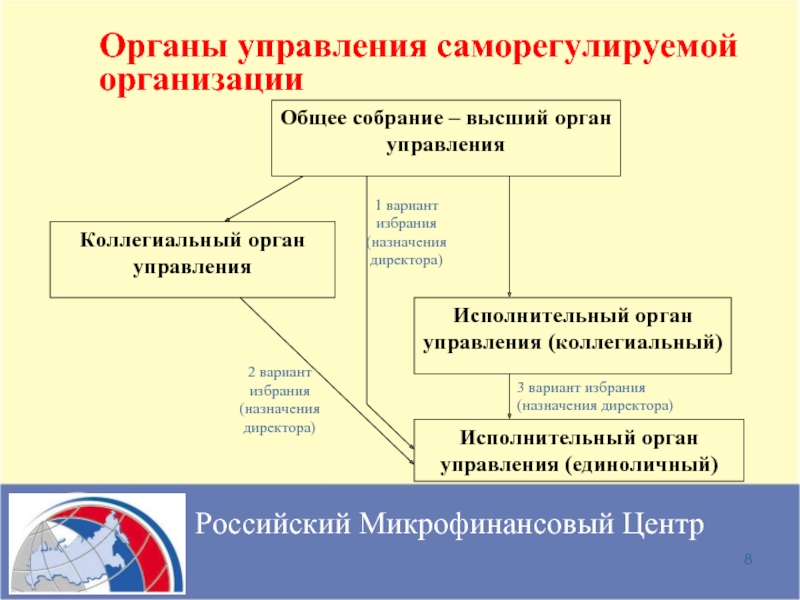 Органы управления саморегулируемой организации

Общее собрание – высший орган управления

Коллегиальный орган управления

1 вариант избрания (назначения директора)

Исполнительный орган управления (коллегиальный)

2 вариант избрания (назначения директора)

3 вариант избрания (назначения директора)

Исполнительный орган управления (единоличный)

Российский Микрофинансовый Центр

8